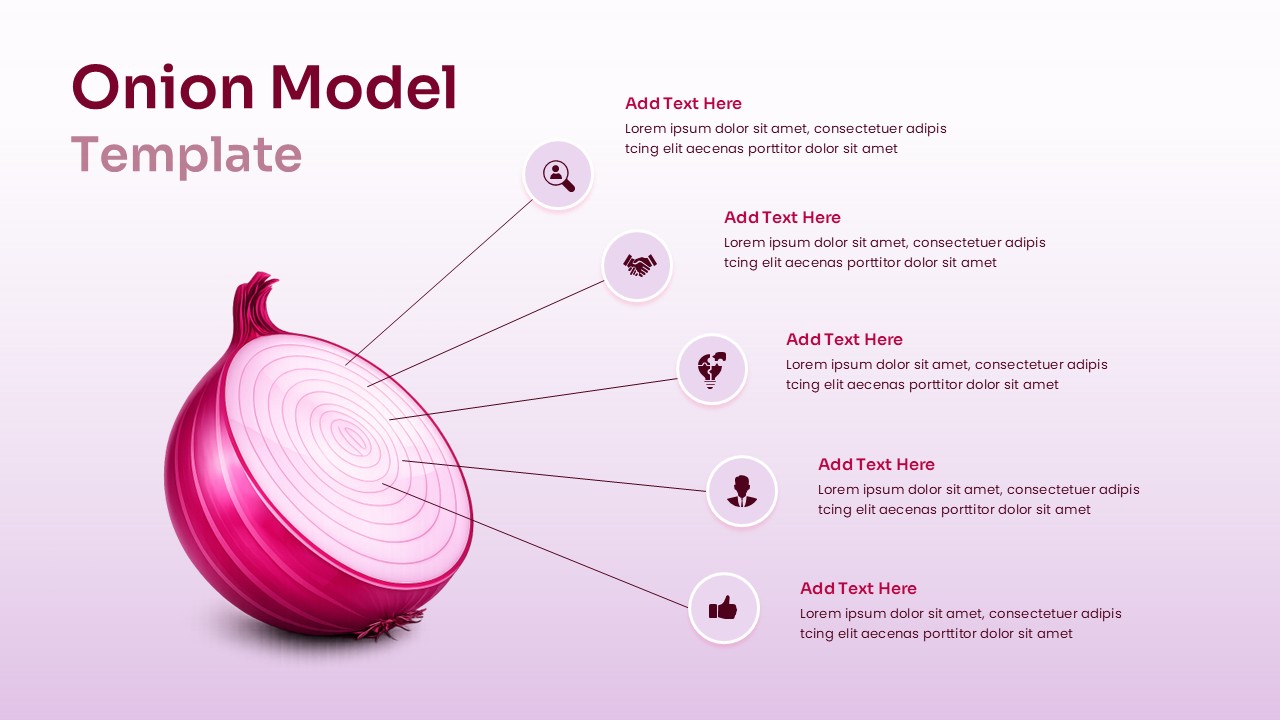 Onion Model
Template

Add Text Here
Lorem ipsum dolor sit amet, consectetuer adipis tcing elit aecenas porttitor dolor sit amet

Add Text Here
Lorem ipsum dolor sit amet, consectetuer adipis tcing elit aecenas porttitor dolor sit amet

Add Text Here
Lorem ipsum dolor sit amet, consectetuer adipis tcing elit aecenas porttitor dolor sit amet

Add Text Here
Lorem ipsum dolor sit amet, consectetuer adipis tcing elit aecenas porttitor dolor sit amet

Add Text Here
Lorem ipsum dolor sit amet, consectetuer adipis tcing elit aecenas porttitor dolor sit amet